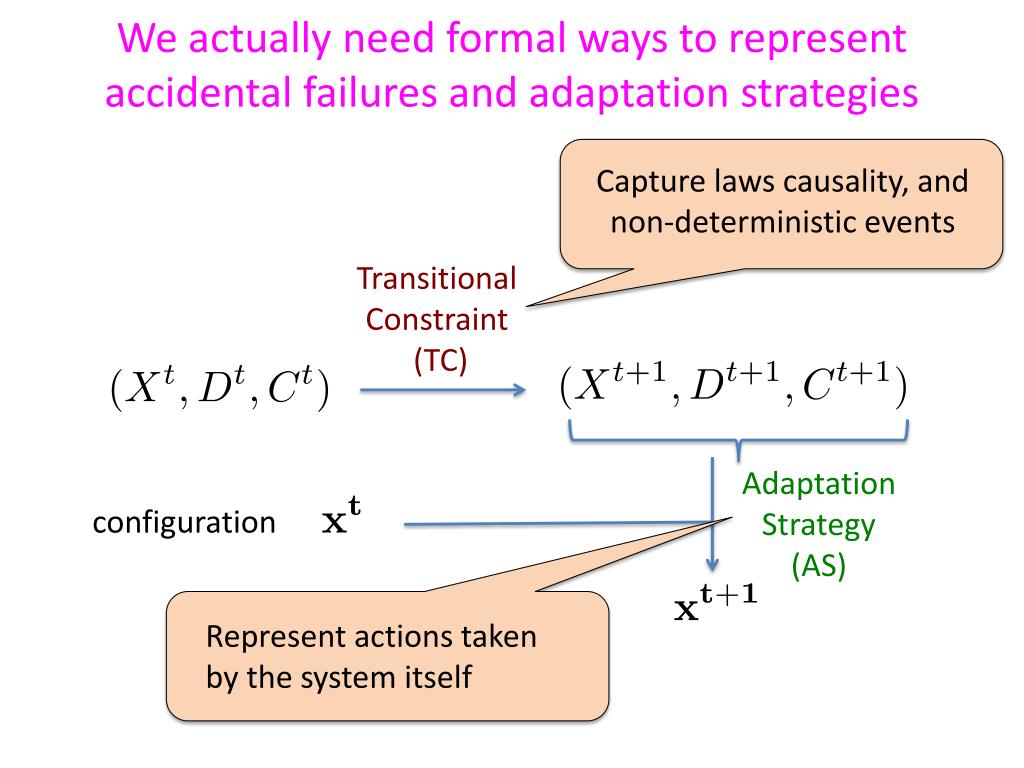 We actually need formal ways to represent accidental failures and adaptation strategies

Capture laws causality, and non-deterministic events

Transitional Constraint (TC)

$(X^t, D^t, C^t)$

$(X^{t+1}, D^{t+1}, C^{t+1})$

Adaptation Strategy (AS)

configuration $\mathbf{x^t}$

$\mathbf{x^{t+1}}$

Represent actions taken by the system itself